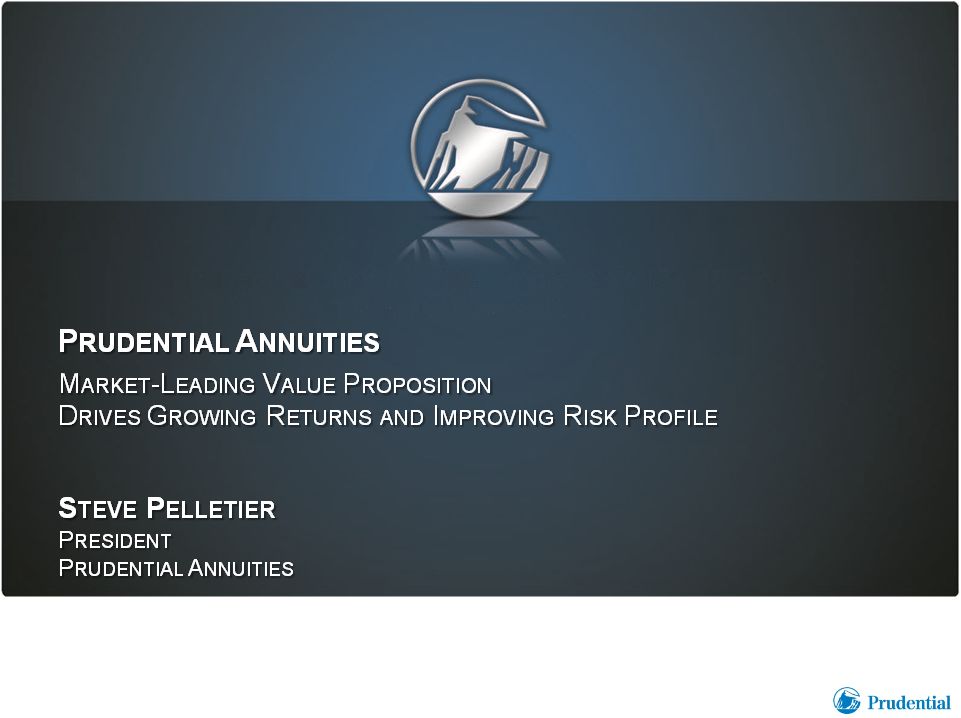 PRUDENTIAL ANNUITIES

MARKET-LEADING VALUE PROPOSITION
DRIVES GROWING RETURNS AND IMPROVING RISK PROFILE

STEVE PELLETIER
PRESIDENT
PRUDENTIAL ANNUITIES

Prudential